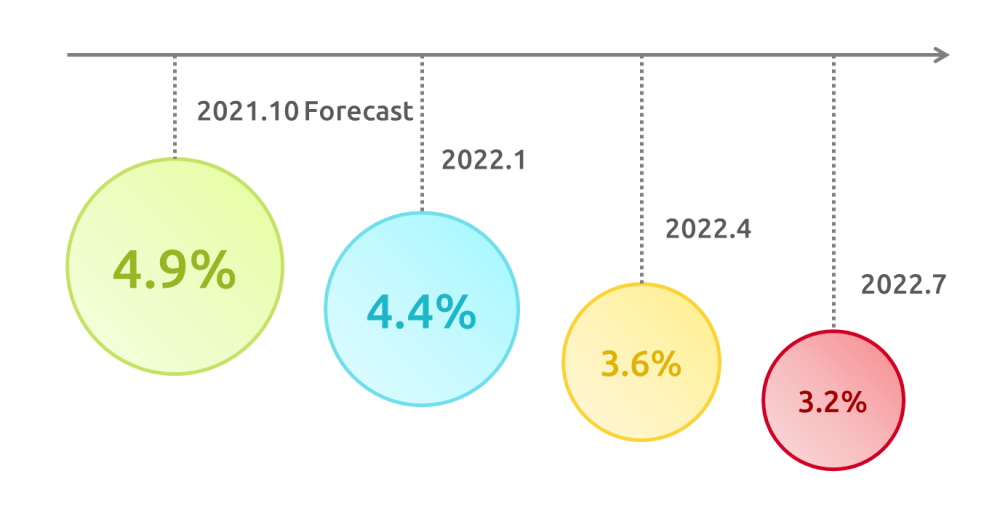 2021.10 Forecast

4.9%

2022.1

4.4%

2022.4

3.6%

2022.7

3.2%